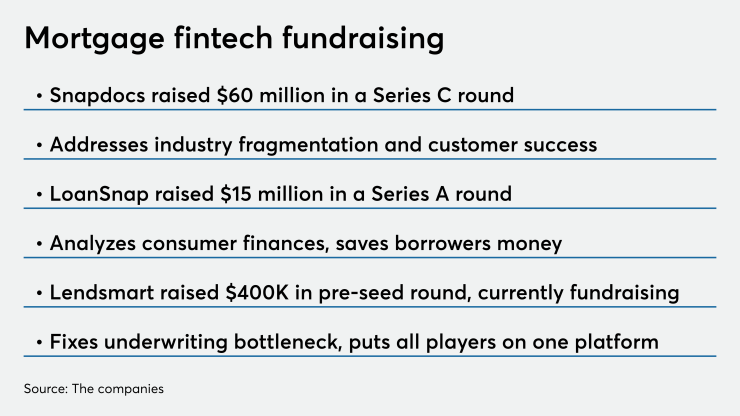 Mortgage fintech fundraising

• Snapdocs raised \$60 million in a Series C round

• Addresses industry fragmentation and customer success

• LoanSnap raised \$15 million in a Series A round

• Analyzes consumer finances, saves borrowers money

• Lendsmart raised \$400K in pre-seed round, currently fundraising

• Fixes underwriting bottleneck, puts all players on one platform

Source: The companies